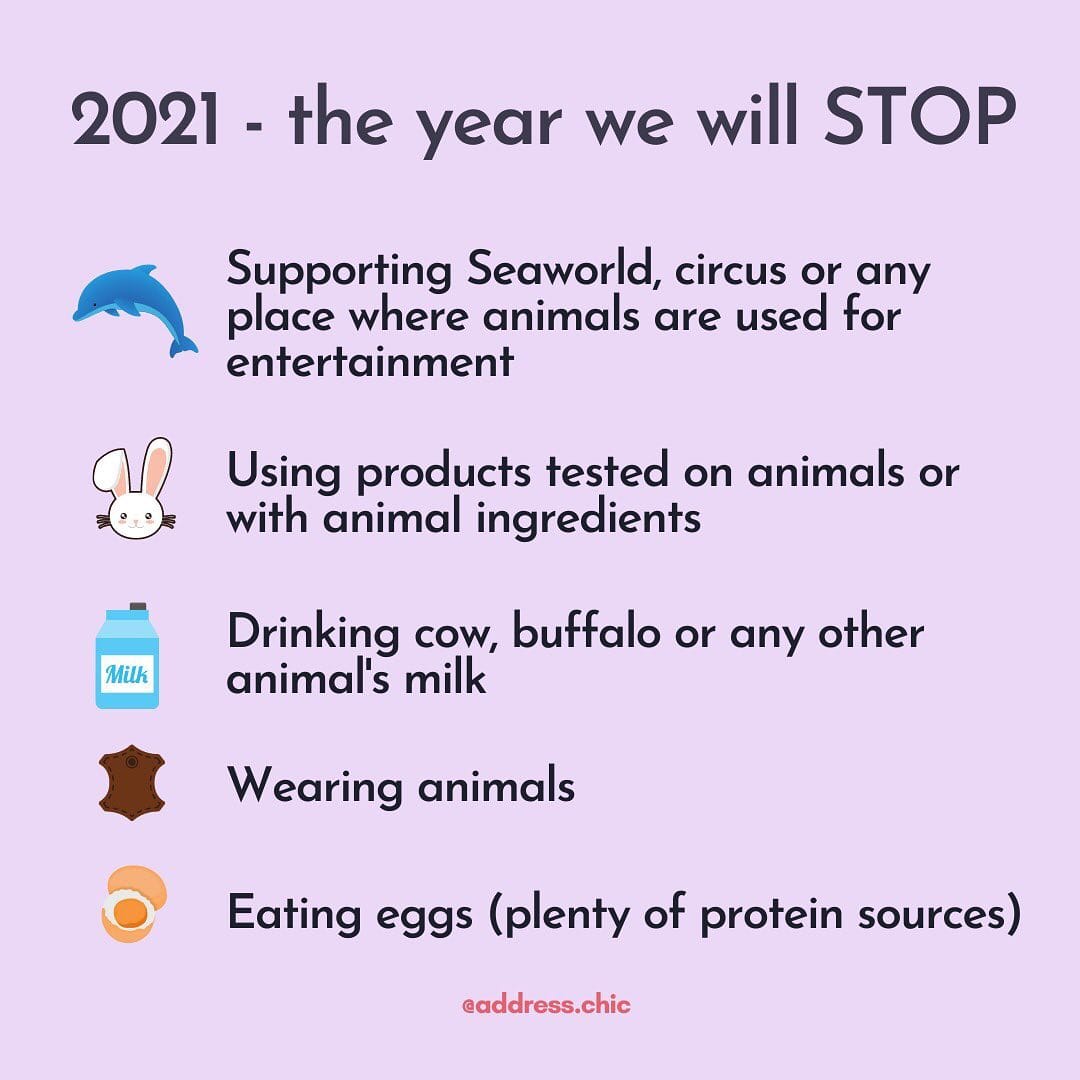 2021 - the year we will STOP

Supporting Seaworld, circus or any place where animals are used for entertainment

Using products tested on animals or with animal ingredients

Milk

Drinking cow, buffalo or any other animal's milk

Wearing animals

Eating eggs (plenty of protein sources)

@address.chic